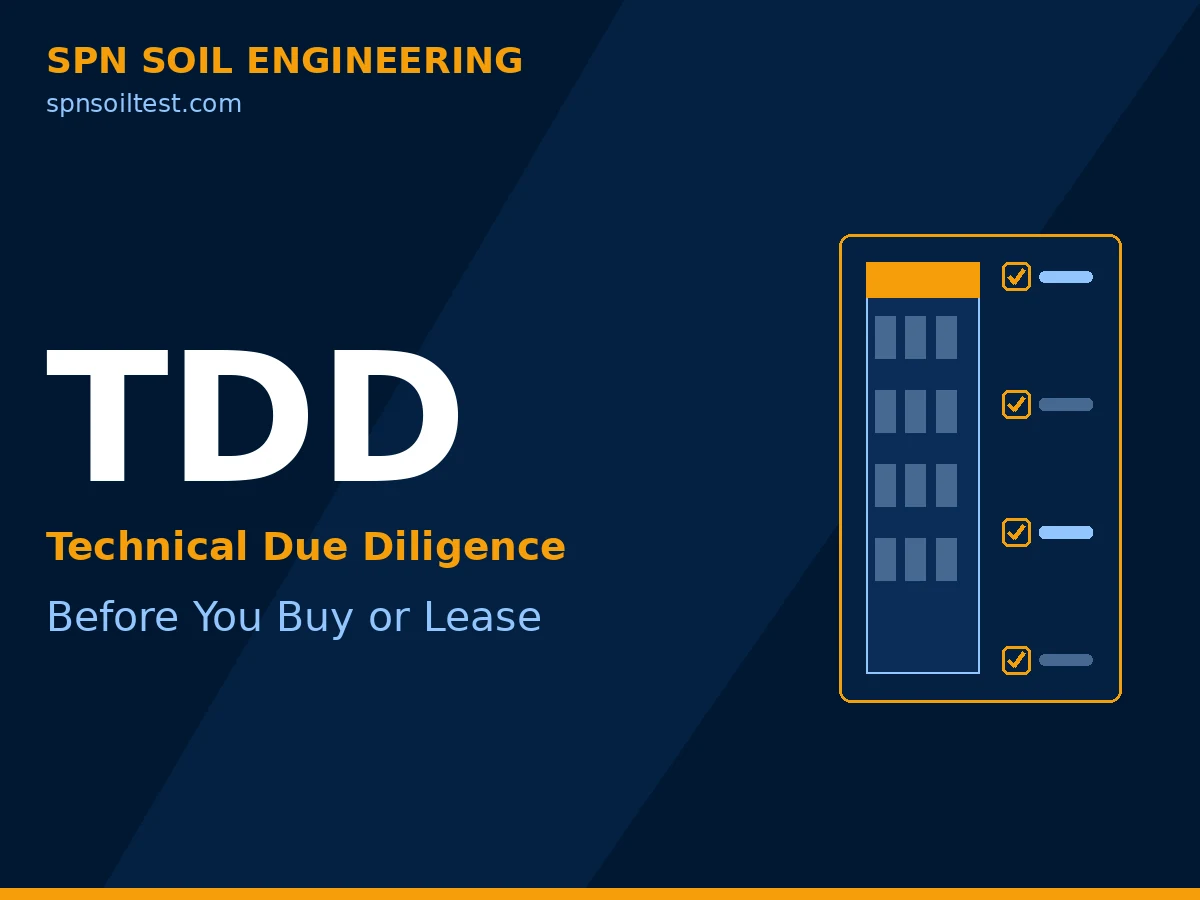 SPN SOIL ENGINEERING
spnsoiltest.com

TDD
Technical Due Diligence
Before You Buy or Lease